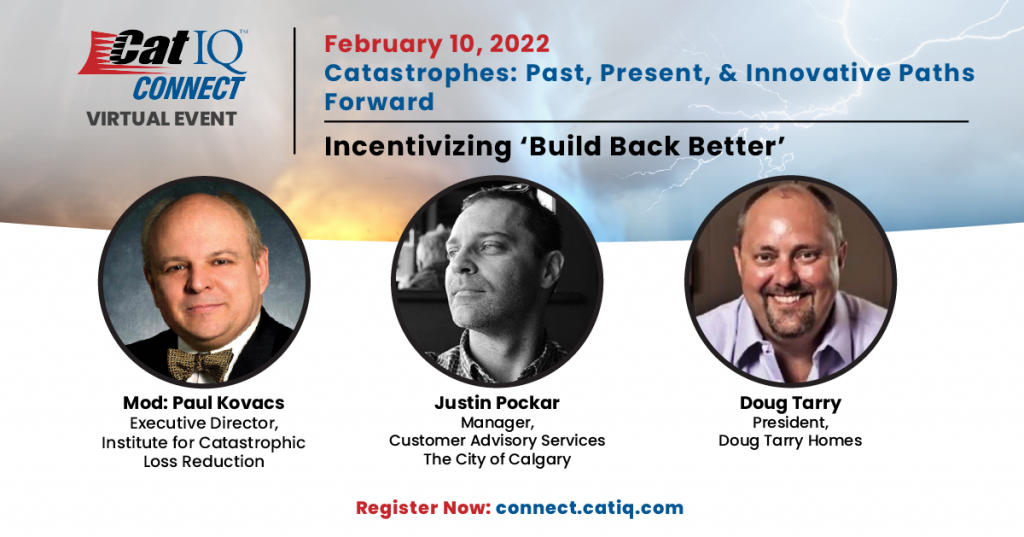 Cat IQ™
CONNECT
VIRTUAL EVENT

February 10, 2022
Catastrophes: Past, Present, & Innovative Paths Forward

Incentivizing 'Build Back Better'

Mod: Paul Kovacs
Executive Director,
Institute for Catastrophic Loss Reduction

Justin Pockar
Manager,
Customer Advisory Services
The City of Calgary

Doug Tarry
President,
Doug Tarry Homes

Register Now: connect.catiq.com